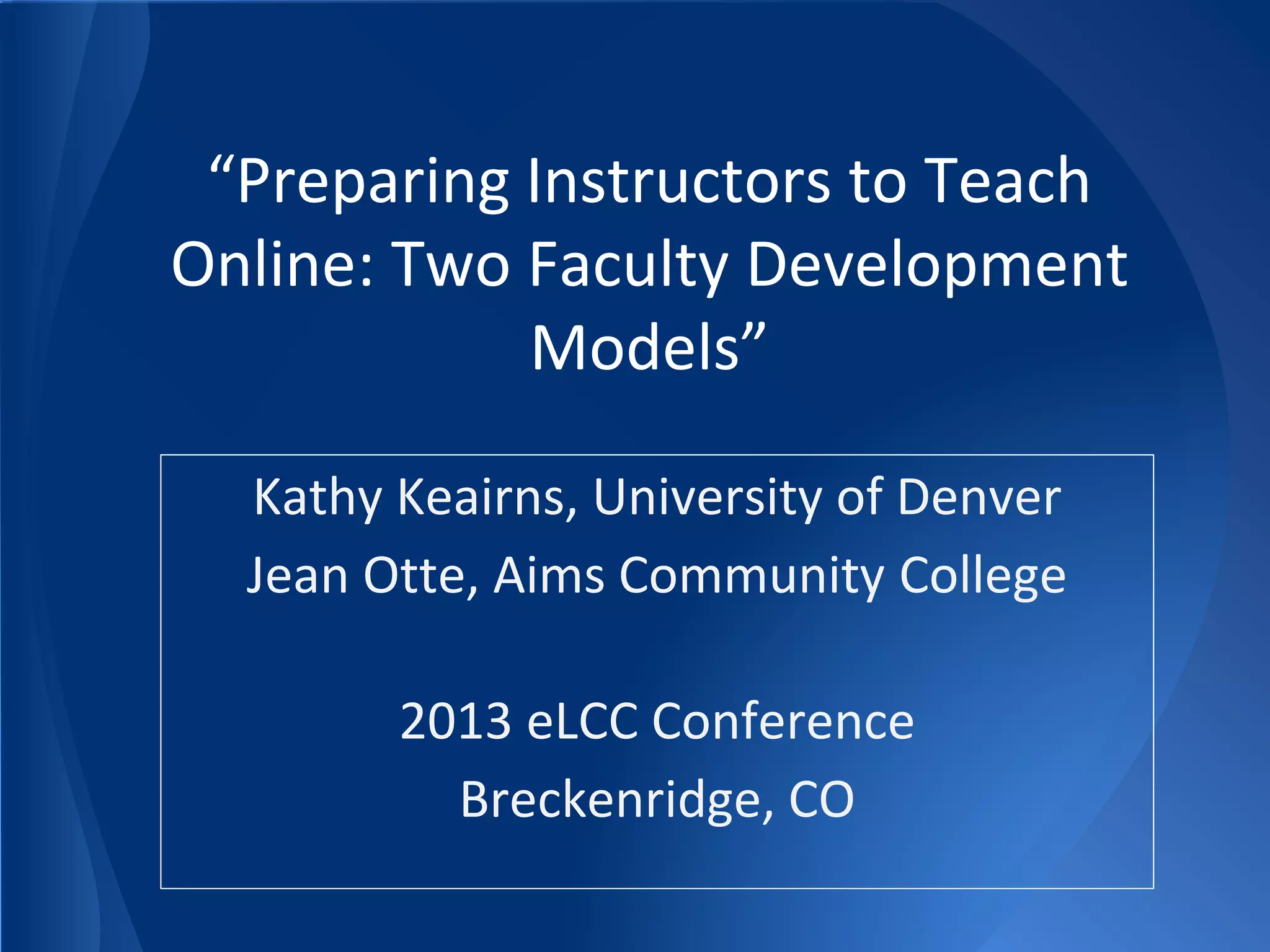 “Preparing Instructors to Teach Online: Two Faculty Development Models”

Kathy Keairns, University of Denver
Jean Otte, Aims Community College

2013 eLCC Conference
Breckenridge, CO